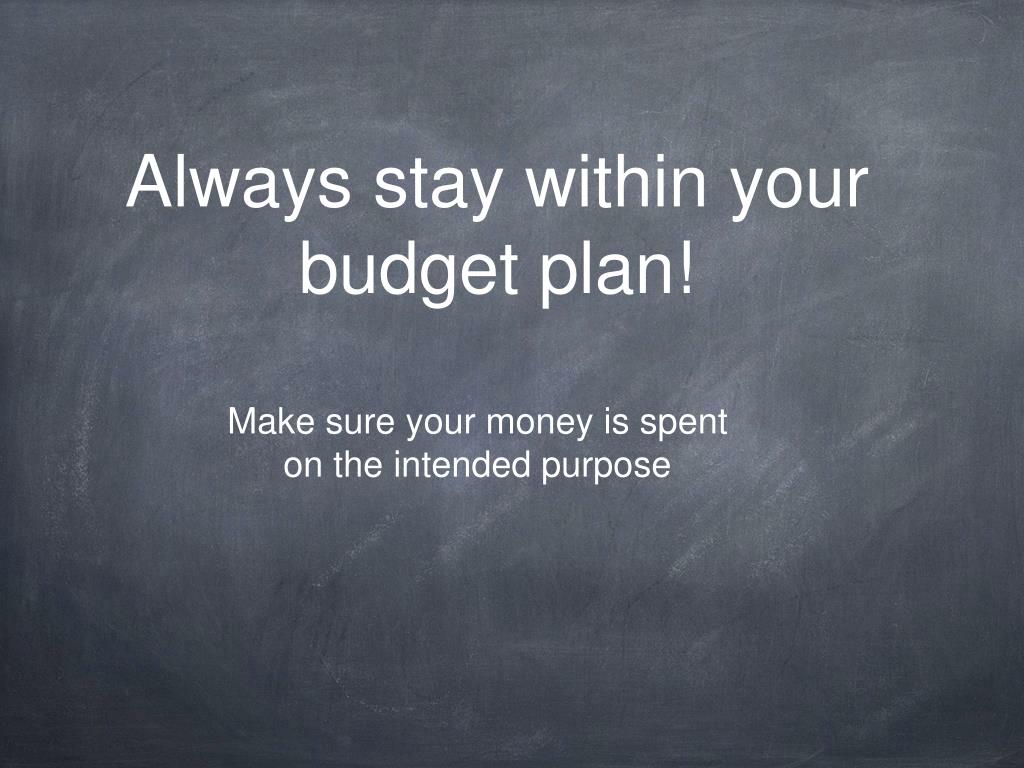 Always stay within your budget plan!

Make sure your money is spent on the intended purpose